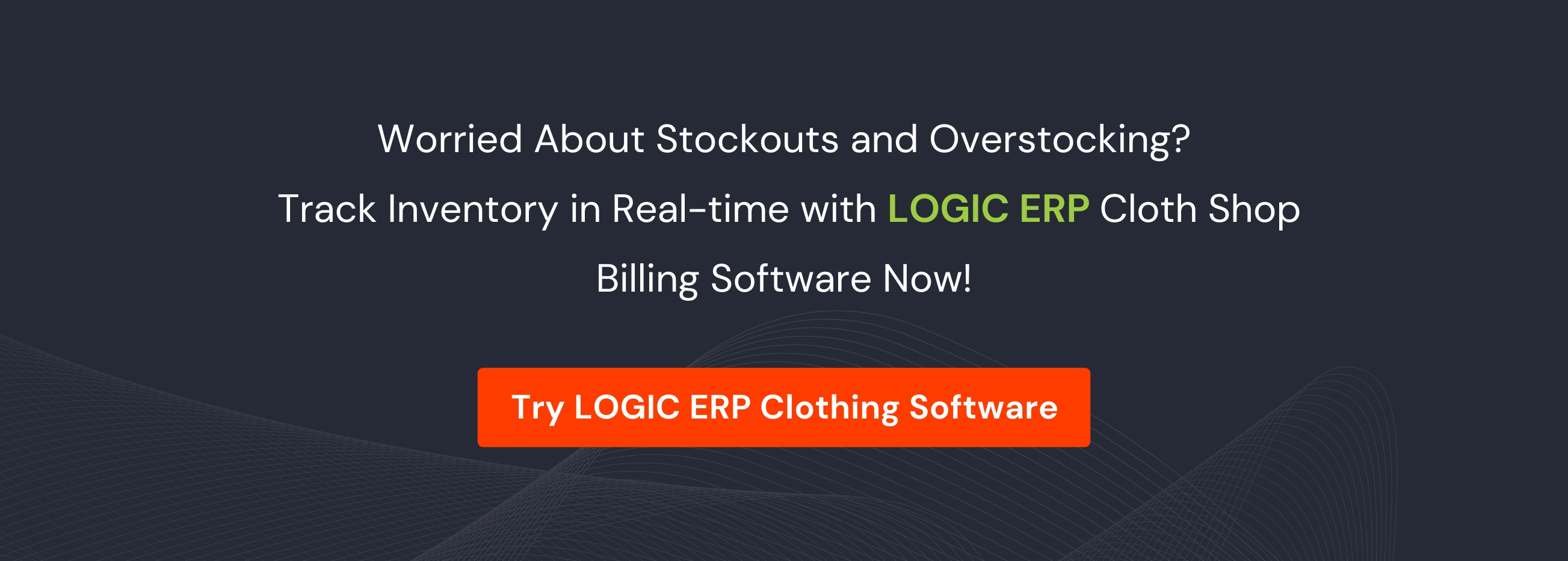 Worried About Stockouts and Overstocking?

Track Inventory in Real-time with LOGIC ERP Cloth Shop Billing Software Now!

Try LOGIC ERP Clothing Software